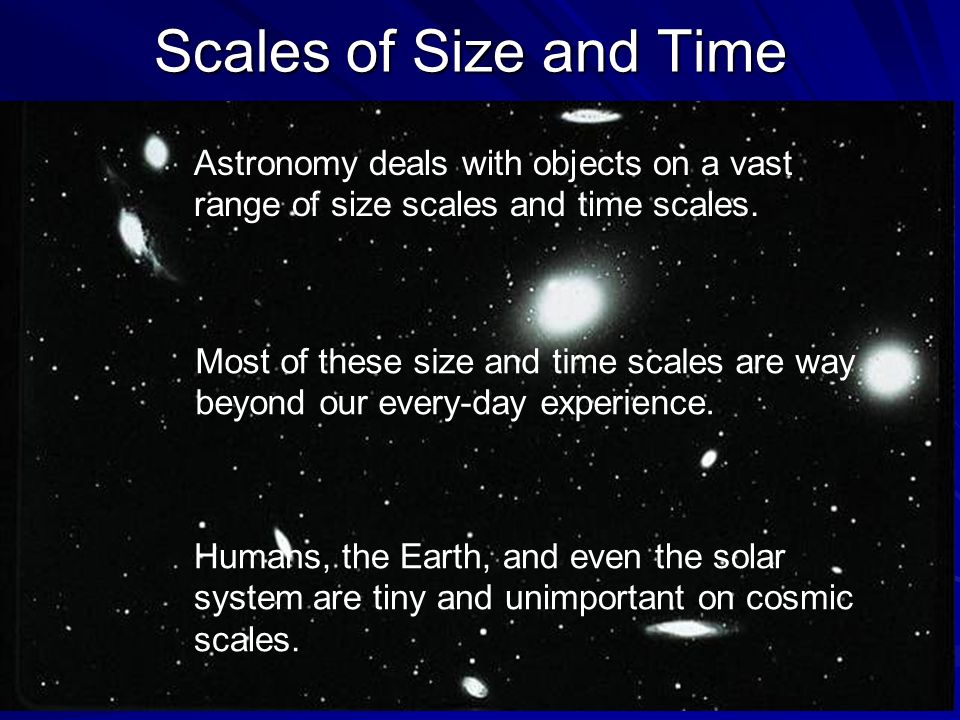 Scales of Size and Time

Astronomy deals with objects on a vast range of size scales and time scales.

Most of these size and time scales are way beyond our every-day experience.

Humans, the Earth, and even the solar system are tiny and unimportant on cosmic scales.